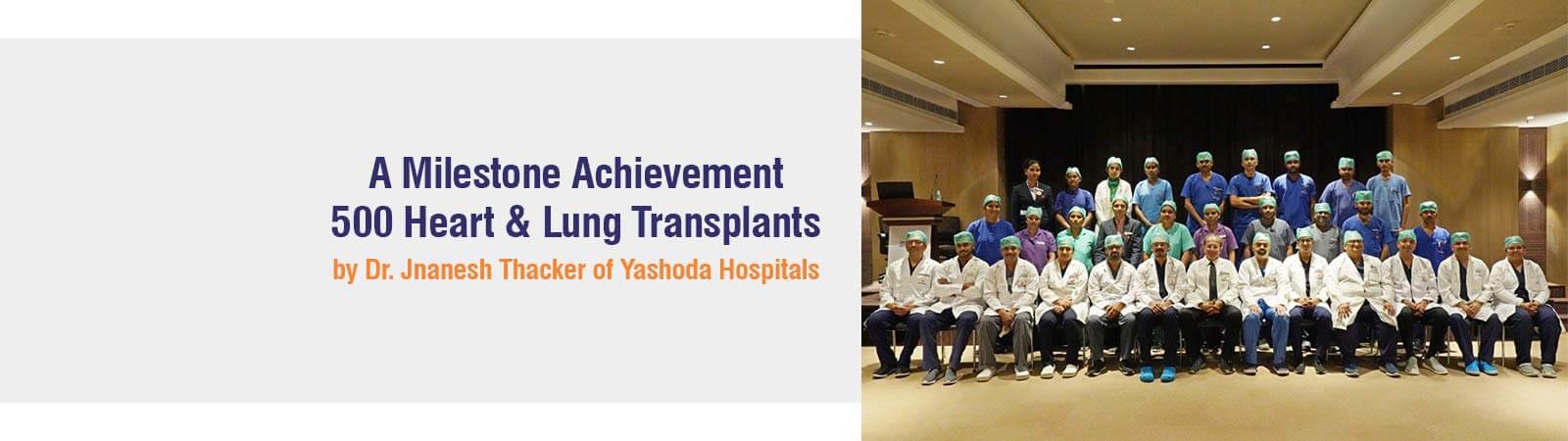 A Milestone Achievement
500 Heart & Lung Transplants
by Dr. Jnanesh Thacker of Yashoda Hospitals